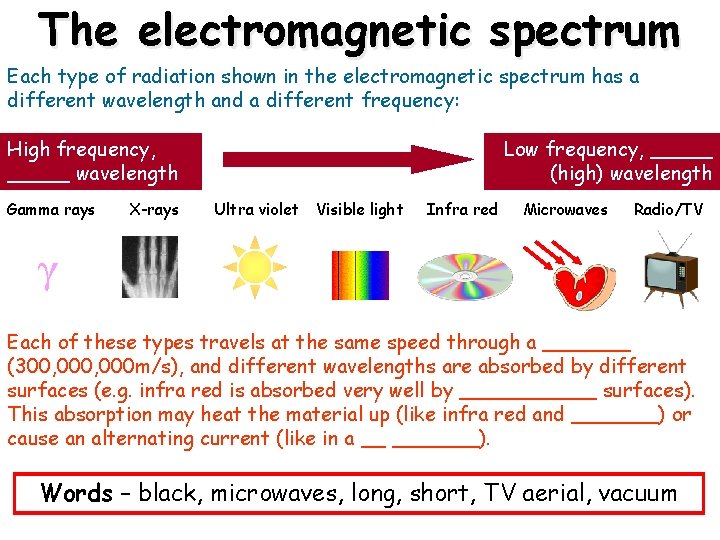 The electromagnetic spectrum

Each type of radiation shown in the electromagnetic spectrum has a different wavelength and a different frequency:

High frequency, _____ wavelength

Low frequency, _____ (high) wavelength

Gamma rays X-rays Ultra violet Visible light Infra red Microwaves Radio/TV

$\gamma$

Each of these types travels at the same speed through a _______ (300,000,000m/s), and different wavelengths are absorbed by different surfaces (e.g. infra red is absorbed very well by ___________ surfaces). This absorption may heat the material up (like infra red and _______) or cause an alternating current (like in a __ _______).

Words – black, microwaves, long, short, TV aerial, vacuum